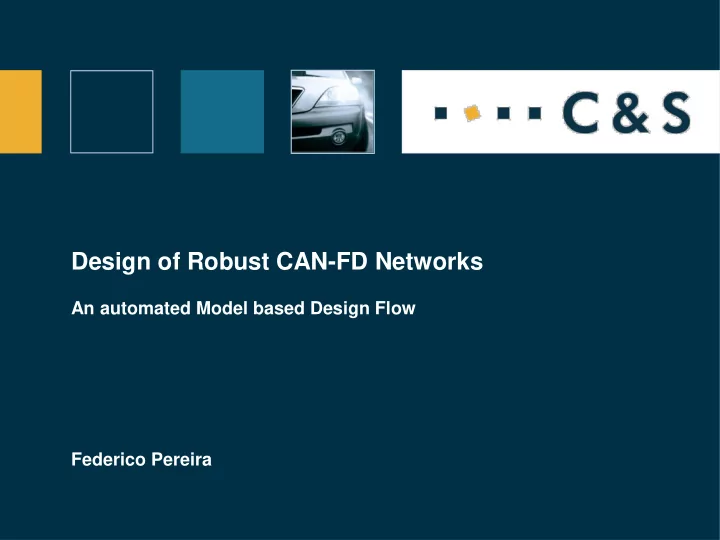 C&S

Design of Robust CAN-FD Networks

An automated Model based Design Flow

Federico Pereira